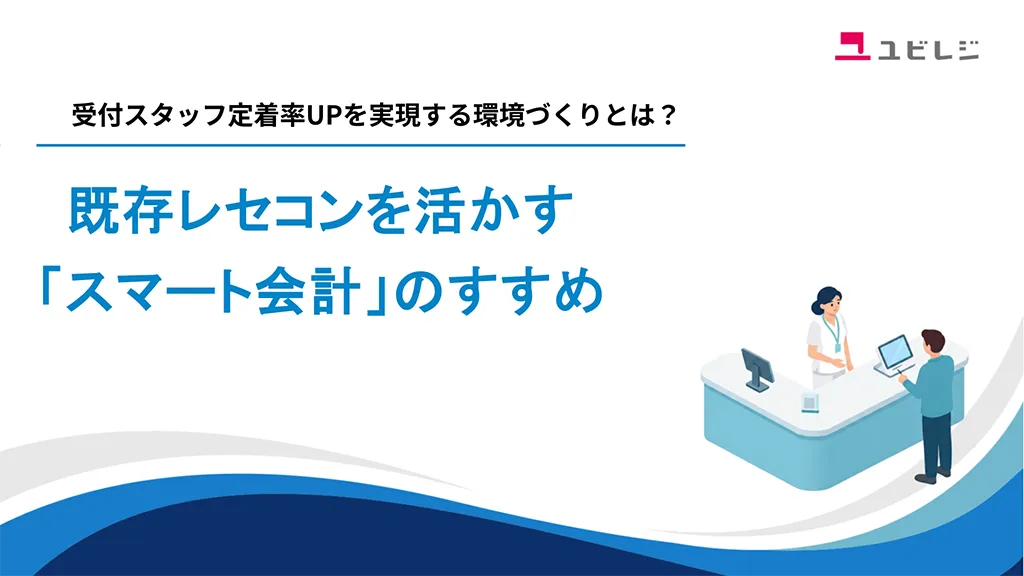 ユビレジ

受付スタッフ定着率UPを実現する環境づくりとは？

既存レセコンを活かす
「スマート会計」のすすめ